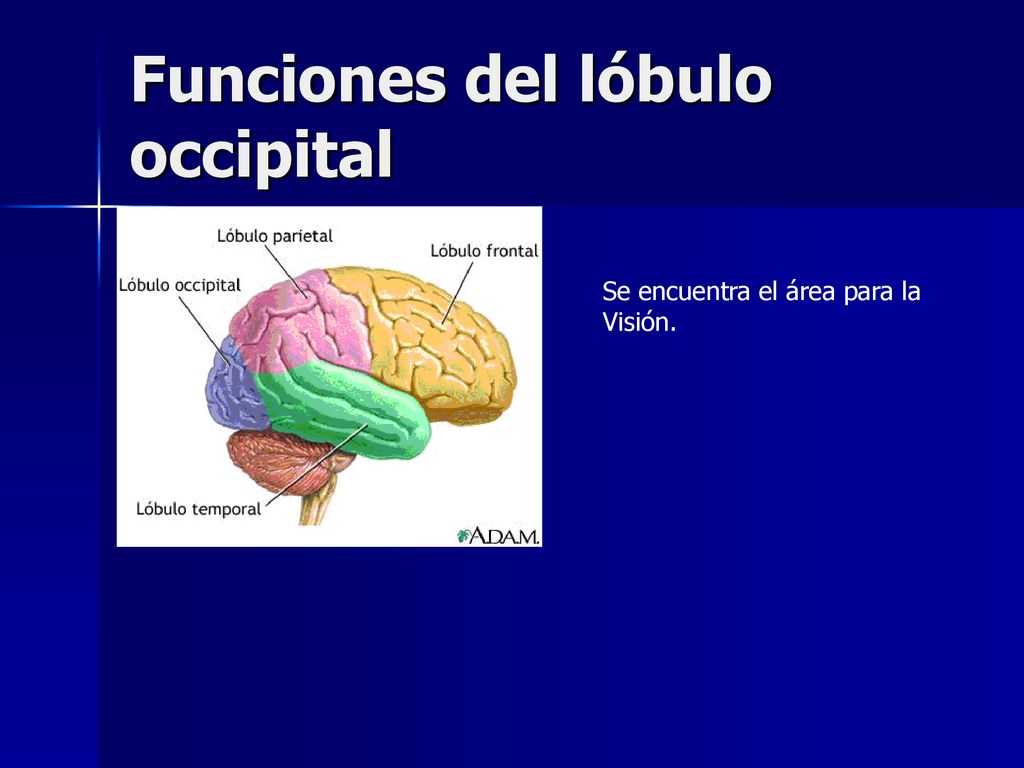 Funciones del lóbulo occipital

Lóbulo parietal
Lóbulo frontal
Lóbulo occipital
Lóbulo temporal
A.D.A.M.

Se encuentra el área para la Visión.